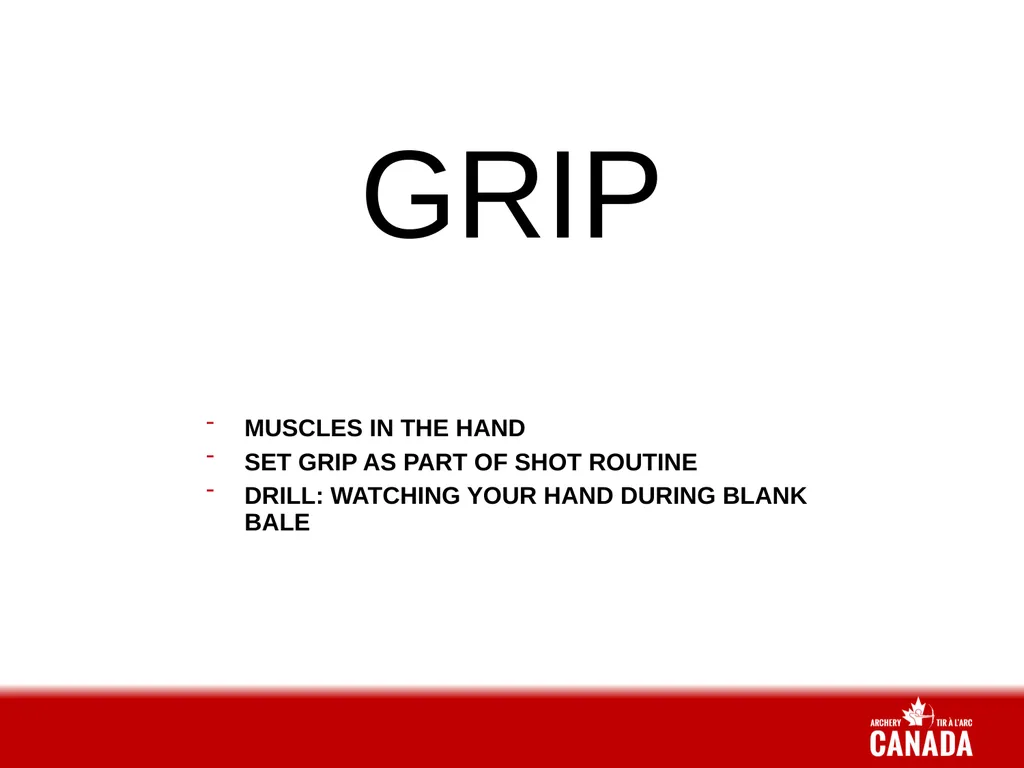 GRIP

- MUSCLES IN THE HAND
- SET GRIP AS PART OF SHOT ROUTINE
- DRILL: WATCHING YOUR HAND DURING BLANK BALE

ARCHERY TIR À L'ARC
CANADA